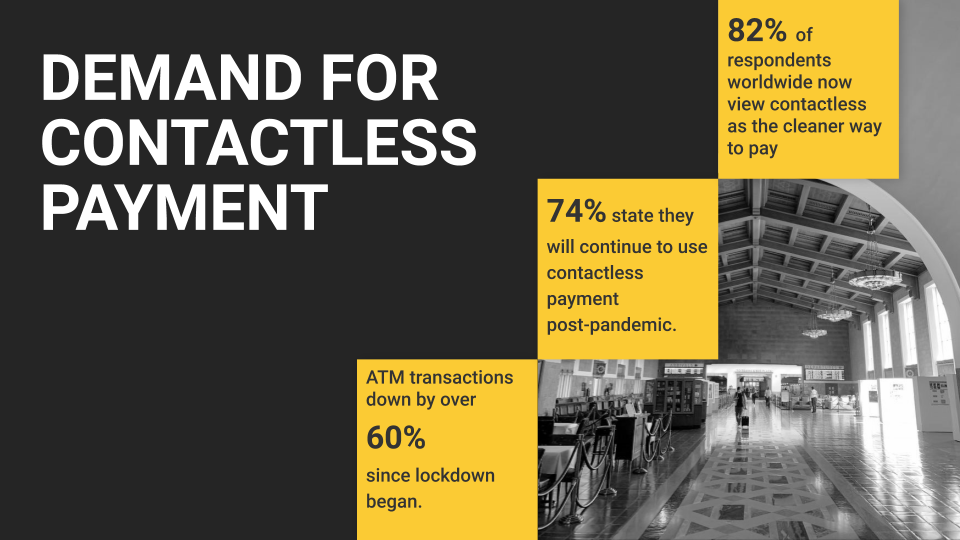 DEMAND FOR CONTACTLESS PAYMENT

82% of respondents worldwide now view contactless as the cleaner way to pay

74% state they will continue to use contactless payment post-pandemic.

ATM transactions down by over

60%

since lockdown began.